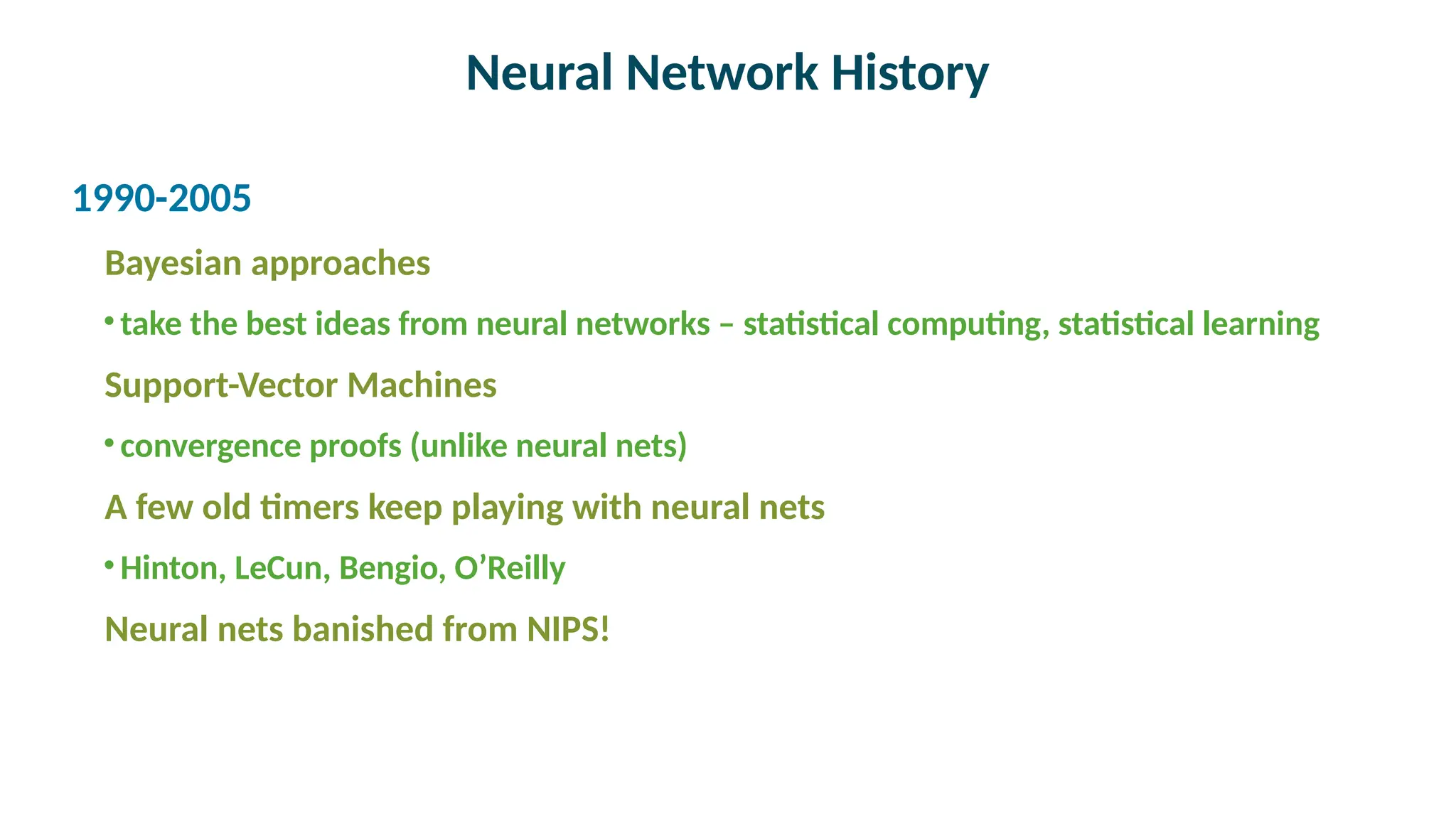 Neural Network History

1990-2005

Bayesian approaches

• take the best ideas from neural networks – statistical computing, statistical learning

Support-Vector Machines

• convergence proofs (unlike neural nets)

A few old timers keep playing with neural nets

• Hinton, LeCun, Bengio, O'Reilly

Neural nets banished from NIPS!